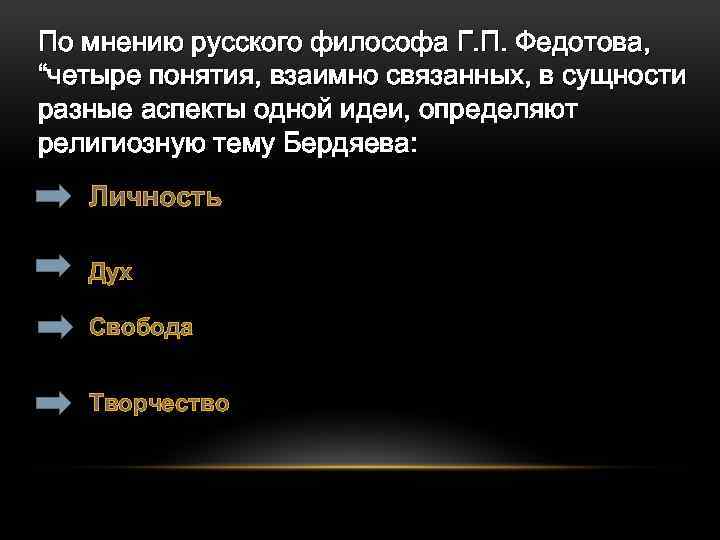 По мнению русского философа Г.П. Федотова, “четыре понятия, взаимно связанных, в сущности разные аспекты одной идеи, определяют религиозную тему Бердяева:

Личность

Дух

Свобода

Творчество